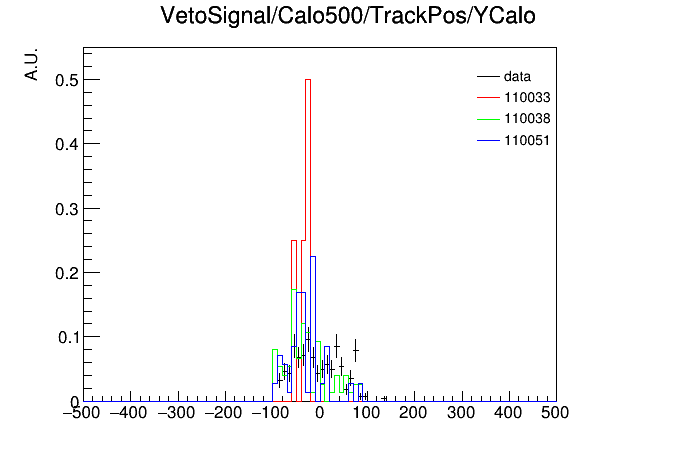 VetoSignal/Calo500/TrackPos/YCalo

A.U.

0.5
0.4
0.3
0.2
0.1
0

data
110033
110038
110051

−500 −400 −300 −200 −100 0 100 200 300 400 500